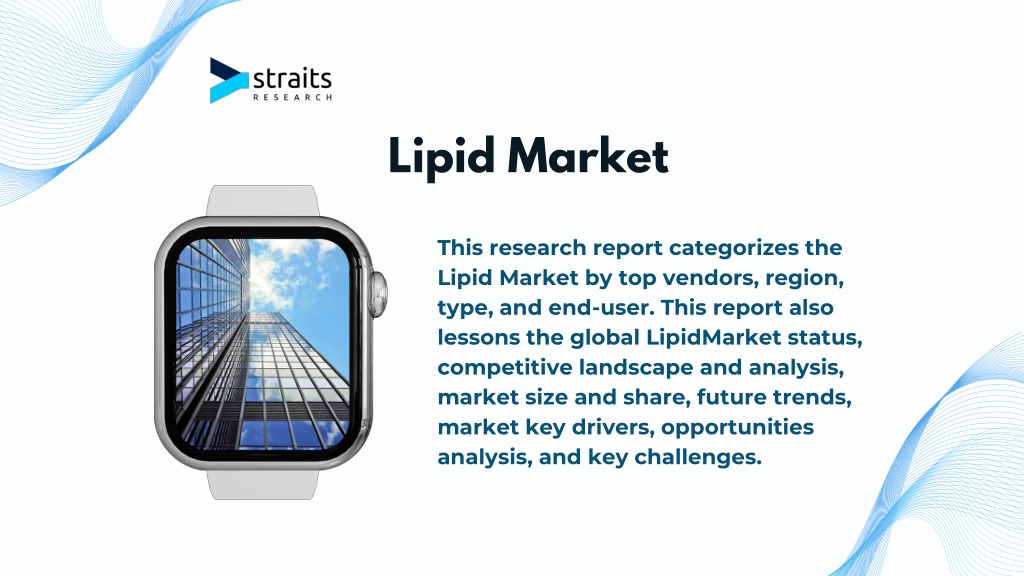 straits
RESEARCH

Lipid Market

This research report categorizes the Lipid Market by top vendors, region, type, and end-user. This report also lessons the global LipidMarket status, competitive landscape and analysis, market size and share, future trends, market key drivers, opportunities analysis, and key challenges.